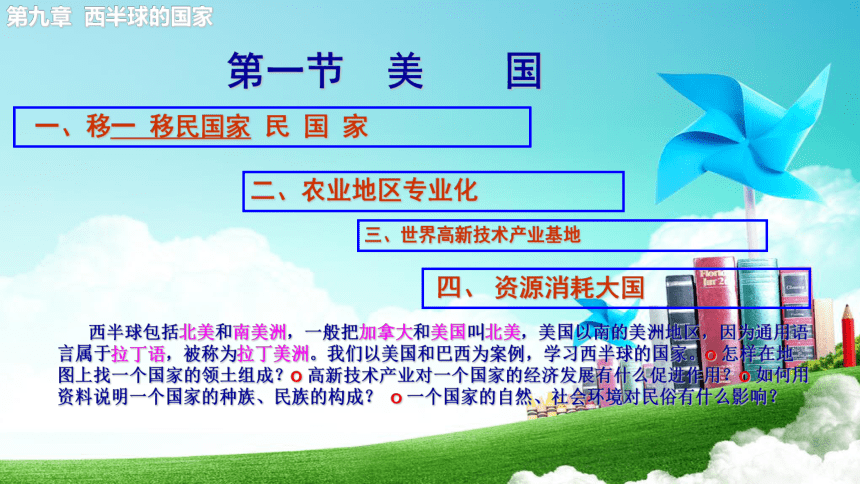 第九章 西半球的国家

第一节 美 国

一、移一 移民国家 民 国 家

二、农业地区专业化

三、世界高新技术产业基地

四、 资源消耗大国

西半球包括北美和南美洲，一般把加拿大和美国叫北美，美国以南的美洲地区，因为通用语言属于拉丁语，被称为拉丁美洲。我们以美国和巴西为案例，学习西半球的国家。o 怎样在地图上找一个国家的领土组成？o 高新技术产业对一个国家的经济发展有什么促进作用？o 如何用资料说明一个国家的种族、民族的构成？ o 一个国家的自然、社会环境对民俗有什么影响？